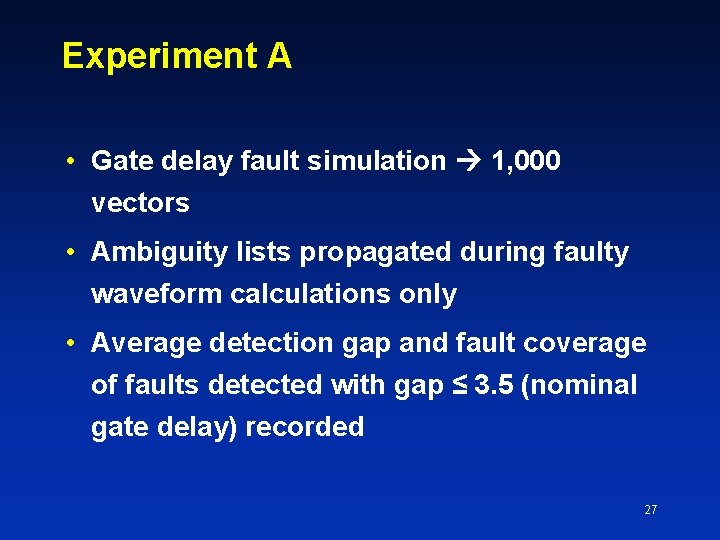 Experiment A

• Gate delay fault simulation → 1,000 vectors

• Ambiguity lists propagated during faulty waveform calculations only

• Average detection gap and fault coverage of faults detected with gap ≤ 3.5 (nominal gate delay) recorded

27